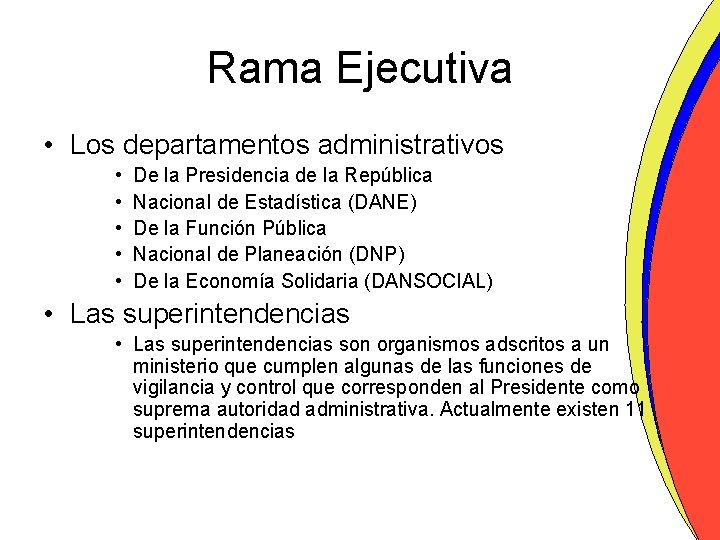 Rama Ejecutiva

• Los departamentos administrativos
  • De la Presidencia de la República
  • Nacional de Estadística (DANE)
  • De la Función Pública
  • Nacional de Planeación (DNP)
  • De la Economía Solidaria (DANSOCIAL)
• Las superintendencias
  • Las superintendencias son organismos adscritos a un ministerio que cumplen algunas de las funciones de vigilancia y control que corresponden al Presidente como suprema autoridad administrativa. Actualmente existen 11 superintendencias